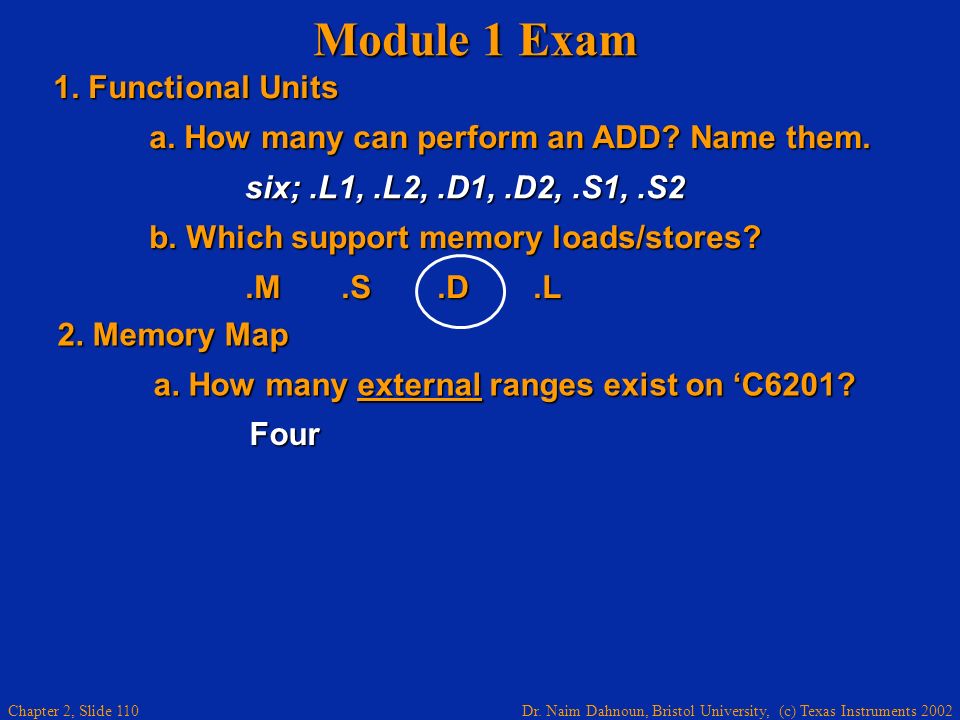 Module 1 Exam

1. Functional Units

a. How many can perform an ADD? Name them.

six; .L1, .L2, .D1, .D2, .S1, .S2

b. Which support memory loads/stores?

.M .S .D .L

2. Memory Map

a. How many external ranges exist on ‘C6201?

Four

Chapter 2, Slide 110

Dr. Naim Dahnoun, Bristol University, (c) Texas Instruments 2002